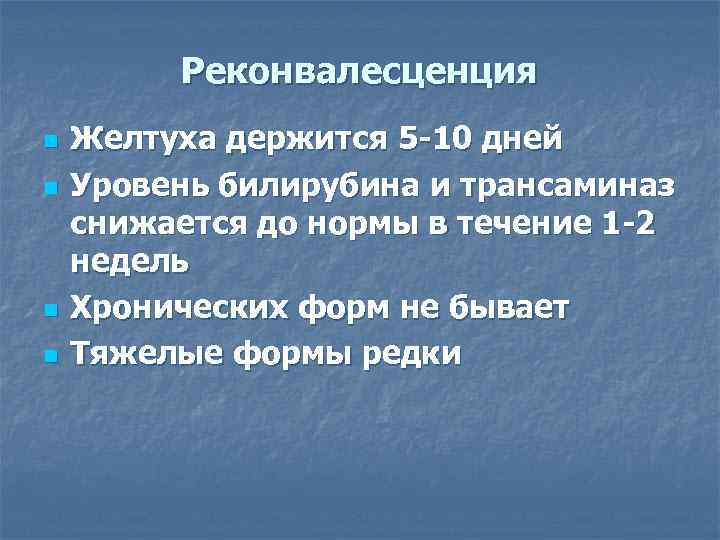 Реконвалесценция

- Желтуха держится 5-10 дней
- Уровень билирубина и трансаминаз снижается до нормы в течение 1-2 недель
- Хронических форм не бывает
- Тяжелые формы редки